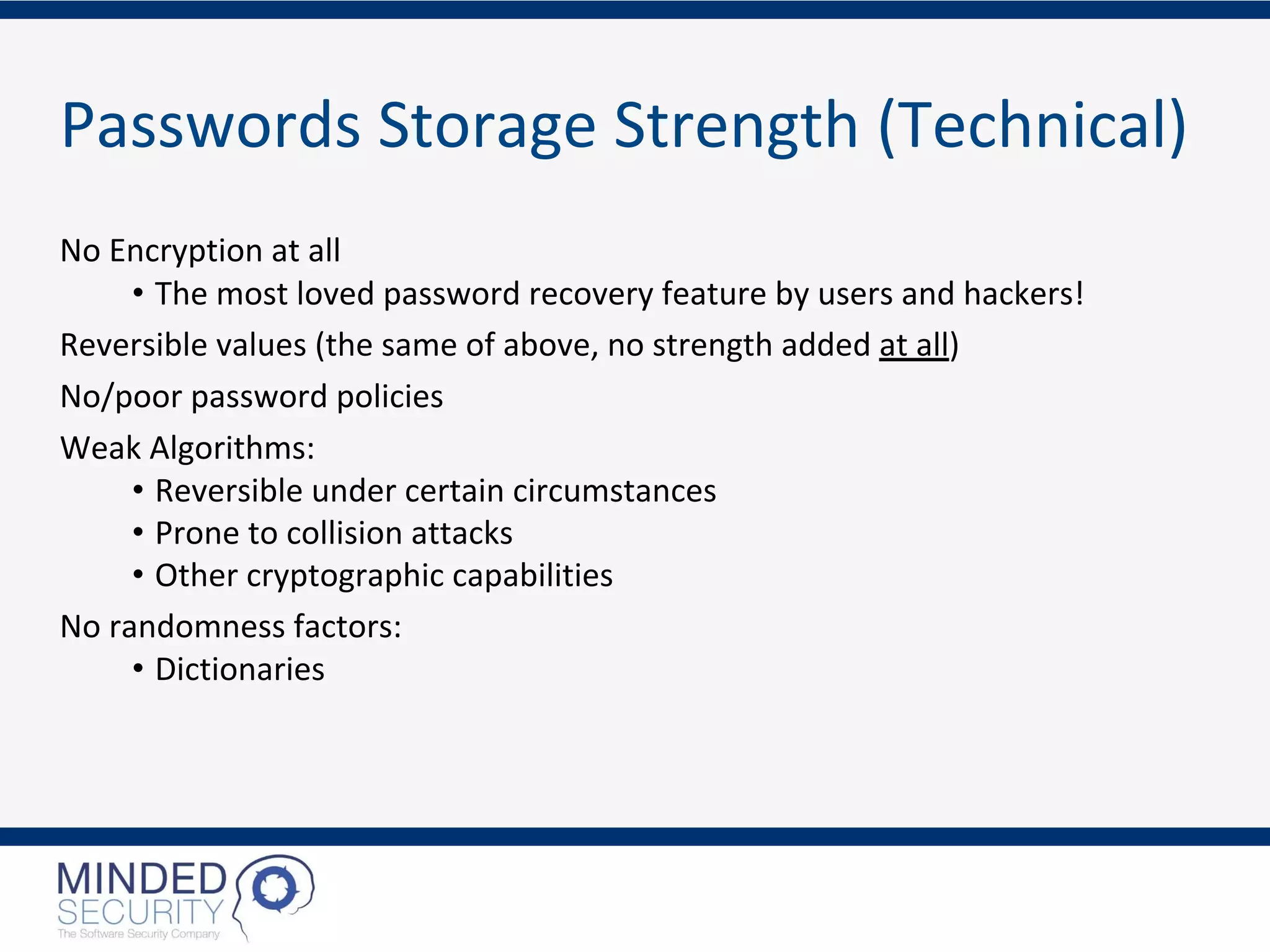 Passwords Storage Strength (Technical)

No Encryption at all
• The most loved password recovery feature by users and hackers!

Reversible values (the same of above, no strength added at all)

No/poor password policies

Weak Algorithms:
• Reversible under certain circumstances
• Prone to collision attacks
• Other cryptographic capabilities

No randomness factors:
• Dictionaries

MINDED SECURITY
The Software Security Company